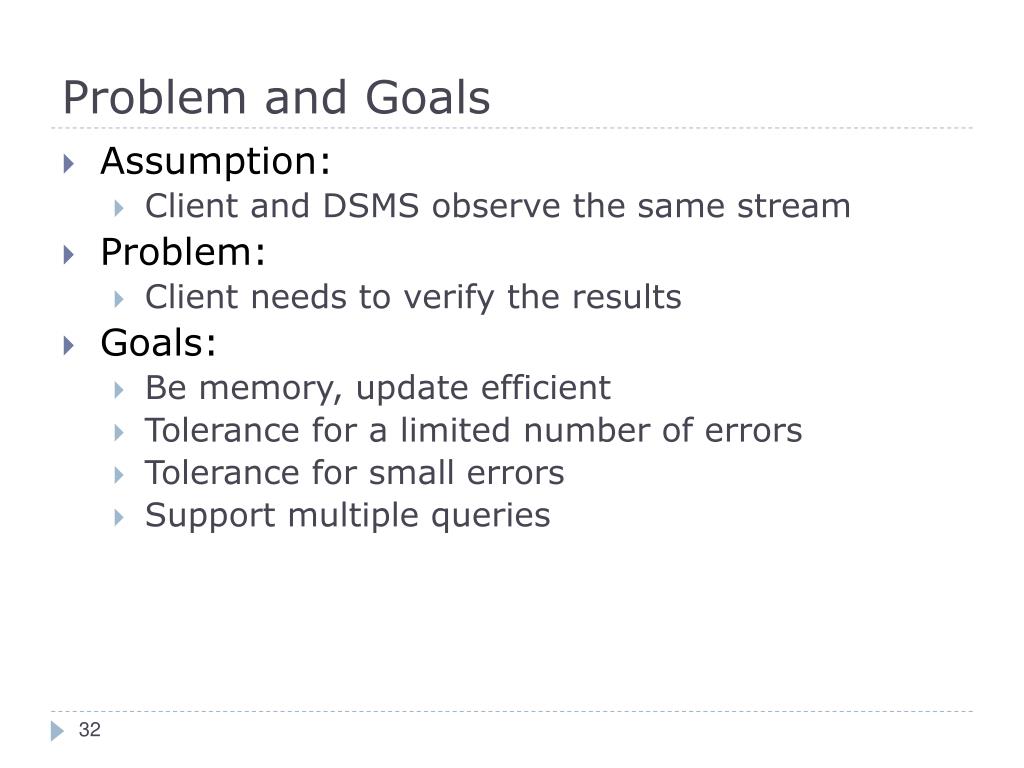 Problem and Goals

Assumption:
Client and DSMS observe the same stream

Problem:
Client needs to verify the results

Goals:
Be memory, update efficient
Tolerance for a limited number of errors
Tolerance for small errors
Support multiple queries

32